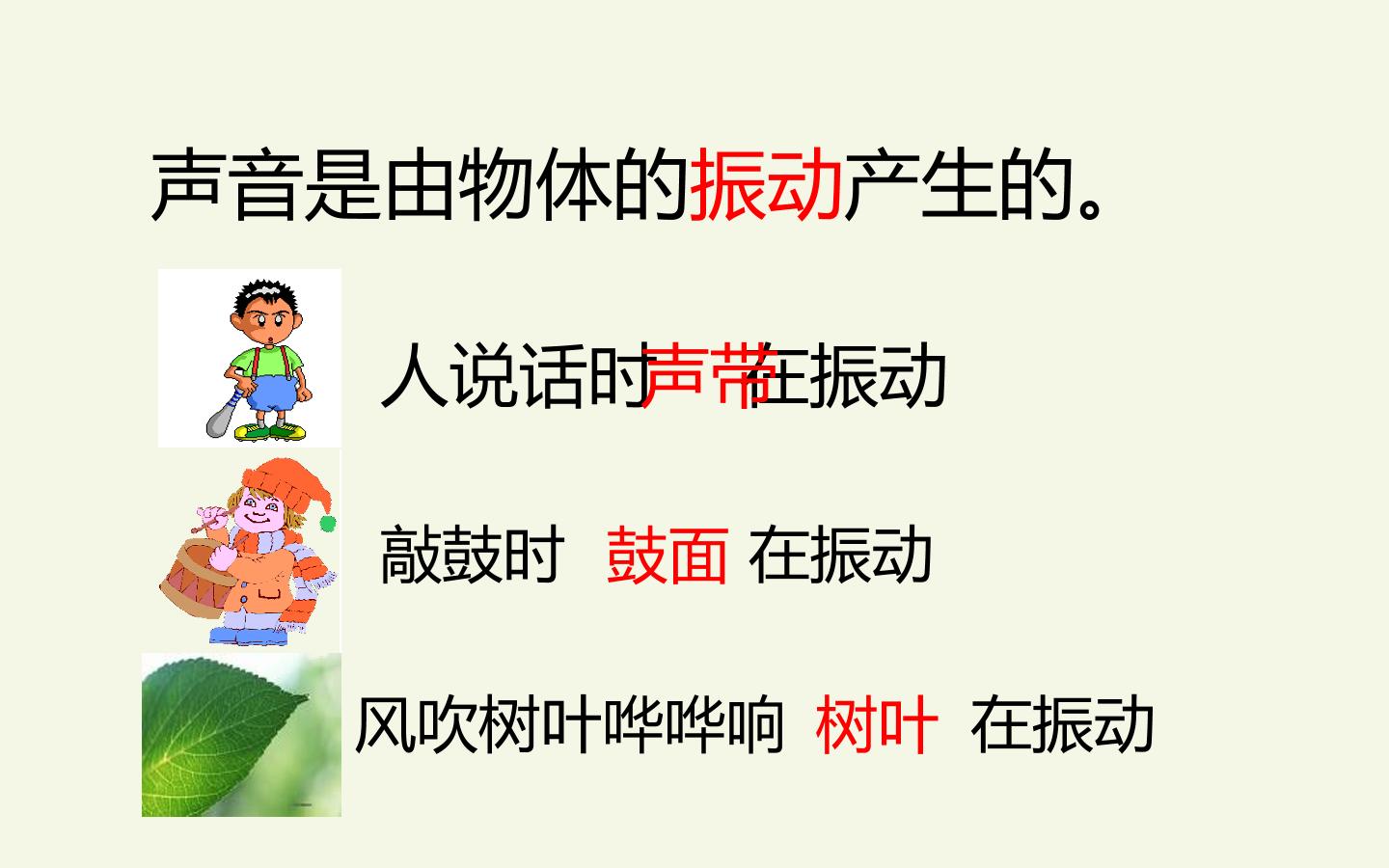 声音是由物体的振动产生的。

人说话时声带在振动

敲鼓时 鼓面 在振动

风吹树叶哗哗响 树叶 在振动